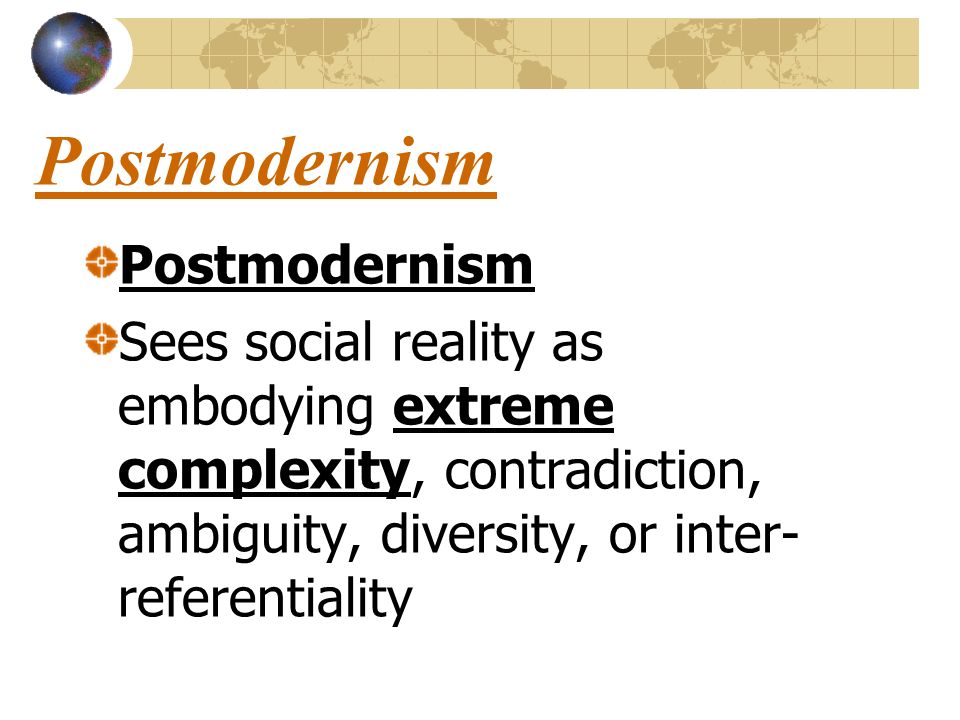 Postmodernism

Postmodernism

Sees social reality as embodying extreme complexity, contradiction, ambiguity, diversity, or inter-referentiality